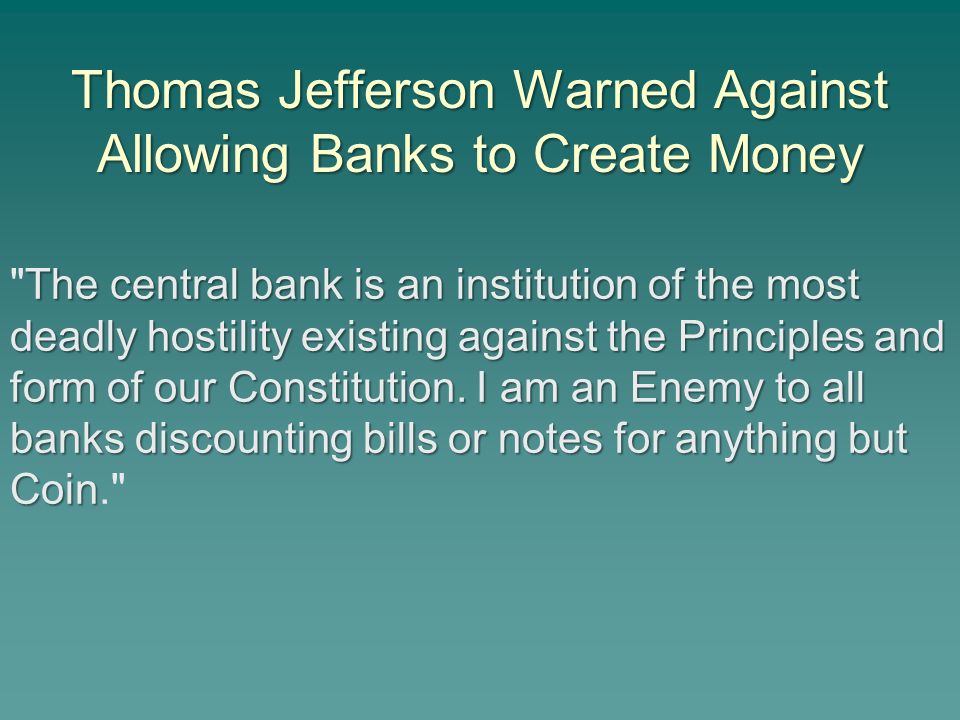 Thomas Jefferson Warned Against Allowing Banks to Create Money

"The central bank is an institution of the most deadly hostility existing against the Principles and form of our Constitution. I am an Enemy to all banks discounting bills or notes for anything but Coin."